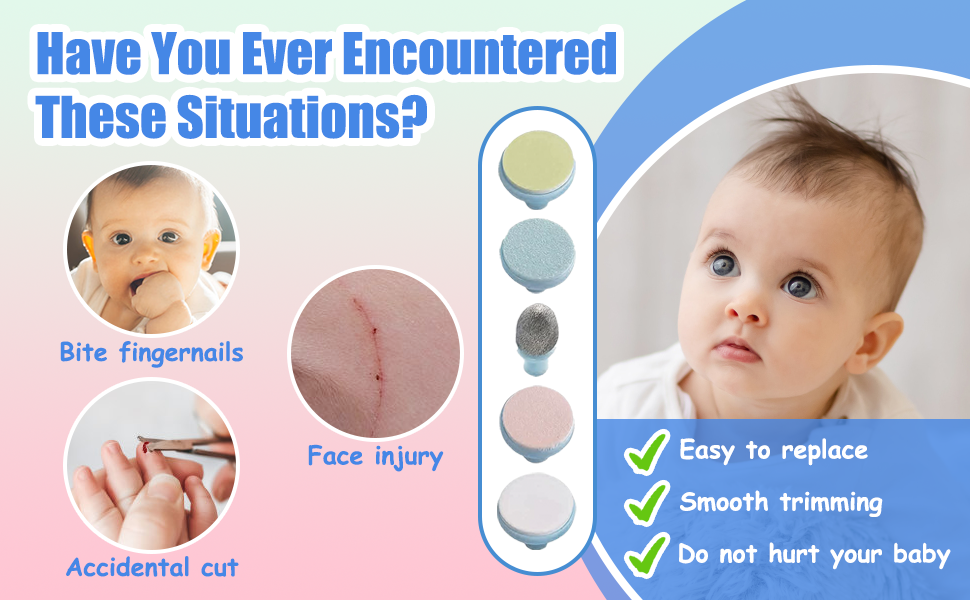 Have You Ever Encountered These Situations?

Bite fingernails

Face injury

Accidental cut

Easy to replace

Smooth trimming

Do not hurt your baby